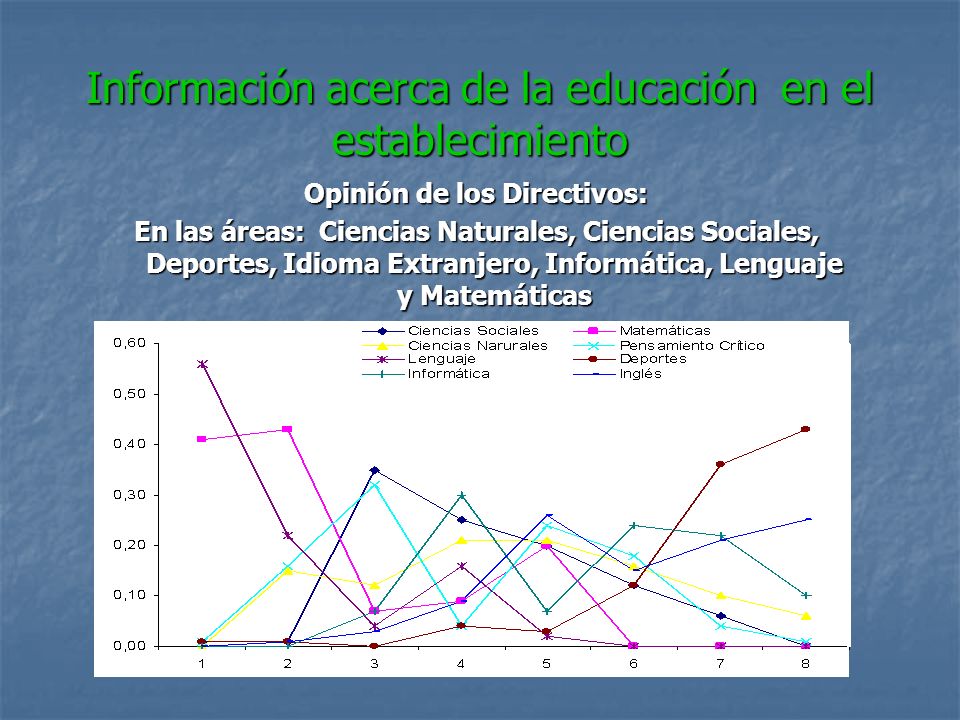 Información acerca de la educación en el establecimiento

Opinión de los Directivos:
En las áreas: Ciencias Naturales, Ciencias Sociales, Deportes, Idioma Extranjero, Informática, Lenguaje y Matemáticas

Ciencias Sociales
Matemáticas
Ciencias Narurales
Pensamiento Crítico
Lenguaje
Deportes
Informática
Inglés

0,60
0,50
0,40
0,30
0,20
0,10
0,00

1
2
3
4
5
6
7
8